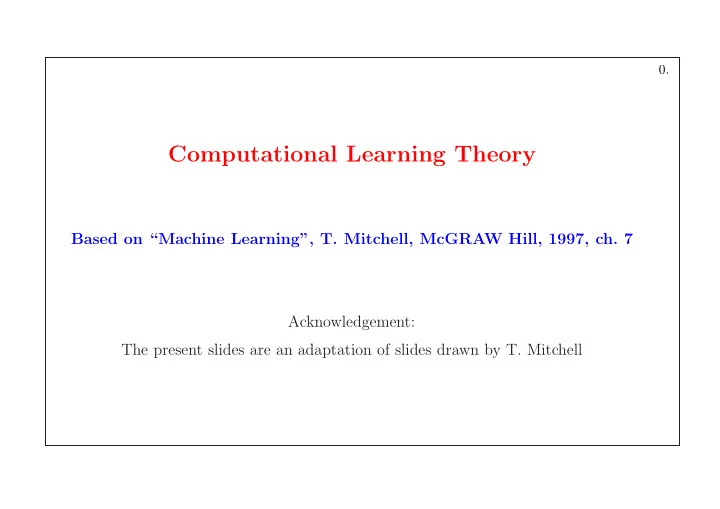 0.

Computational Learning Theory

Based on “Machine Learning”, T. Mitchell, McGRAW Hill, 1997, ch. 7

Acknowledgement:

The present slides are an adaptation of slides drawn by T. Mitchell